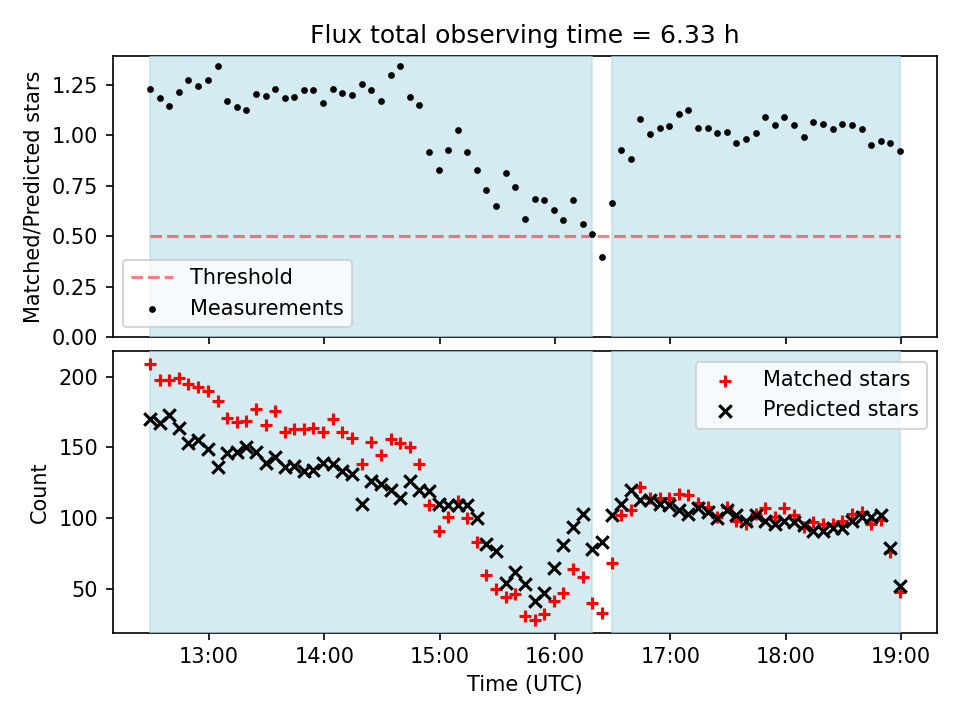 Flux total observing time = 6.33 h

Matched/Predicted stars

1.25
1.00
0.75
0.50
0.25
0.00

Threshold
Measurements

Count

200
150
100
50

Matched stars
Predicted stars

13:00
14:00
15:00
16:00
17:00
18:00
19:00

Time (UTC)